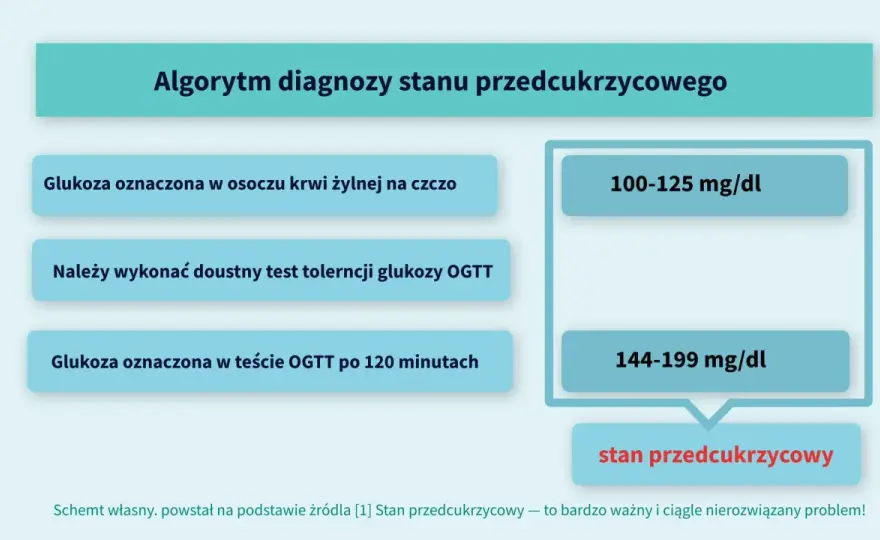 Algorytm diagnozy stanu przedcukrzycowego

Glukoza oznaczona w osoczu krwi żylnej na czczo

100-125 mg/dl

Należy wykonać doustny test tolerncji glukozy OGTT

Glukoza oznaczona w teście OGTT po 120 minutach

144-199 mg/dl

stan przedcukrzycowy

Schemt własny. powstał na podstawie źródla [1] Stan przedcukrzycowy — to bardzo ważny i ciągle nierozwiązany problem!